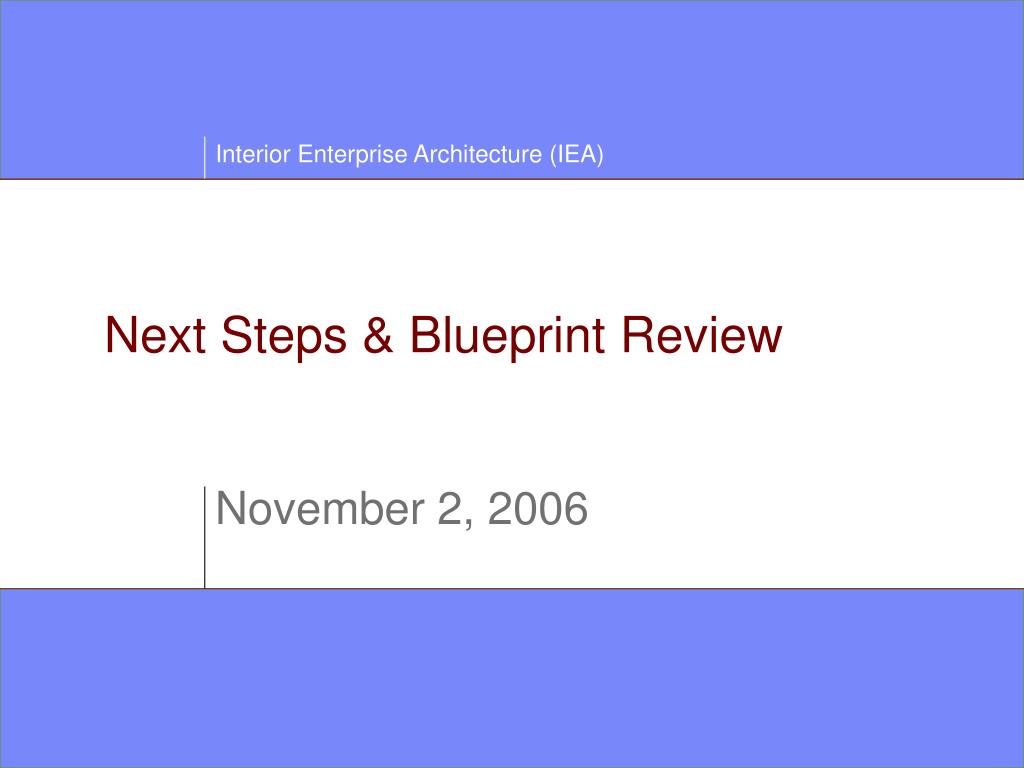 Interior Enterprise Architecture (IEA)

Next Steps & Blueprint Review

November 2, 2006